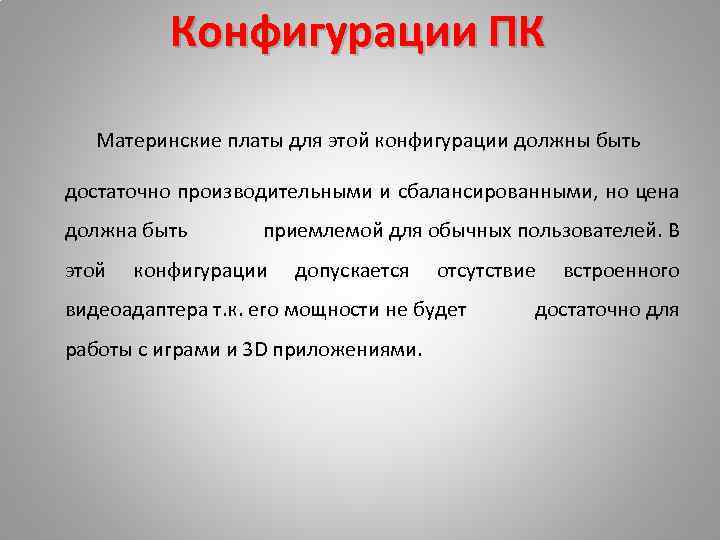 Конфигурации ПК

Материнские платы для этой конфигурации должны быть достаточно производительными и сбалансированными, но цена должна быть приемлемой для обычных пользователей. В этой конфигурации допускается отсутствие встроенного видеоадаптера т.к. его мощности не будет достаточно для работы с играми и 3D приложениями.